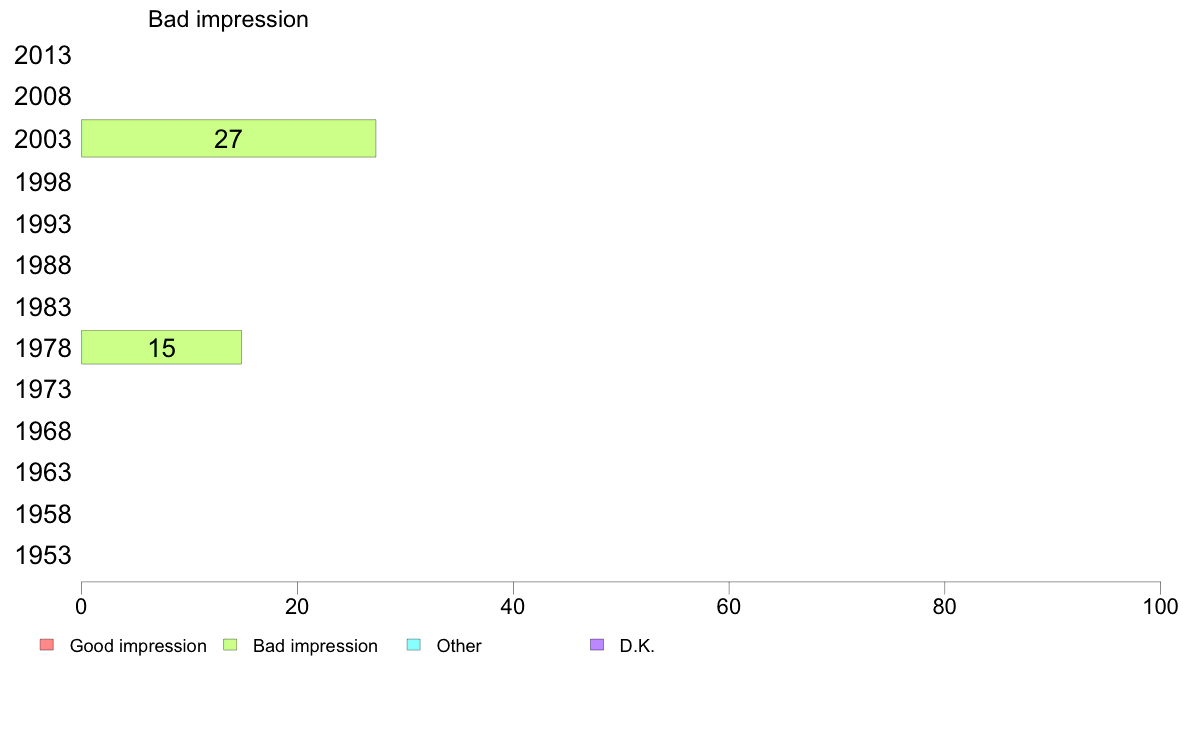 Bad impression

2013
2008
2003 27
1998
1993
1988
1983
1978 15
1973
1968
1963
1958
1953

0 20 40 60 80 100

Good impression Bad impression Other D.K.